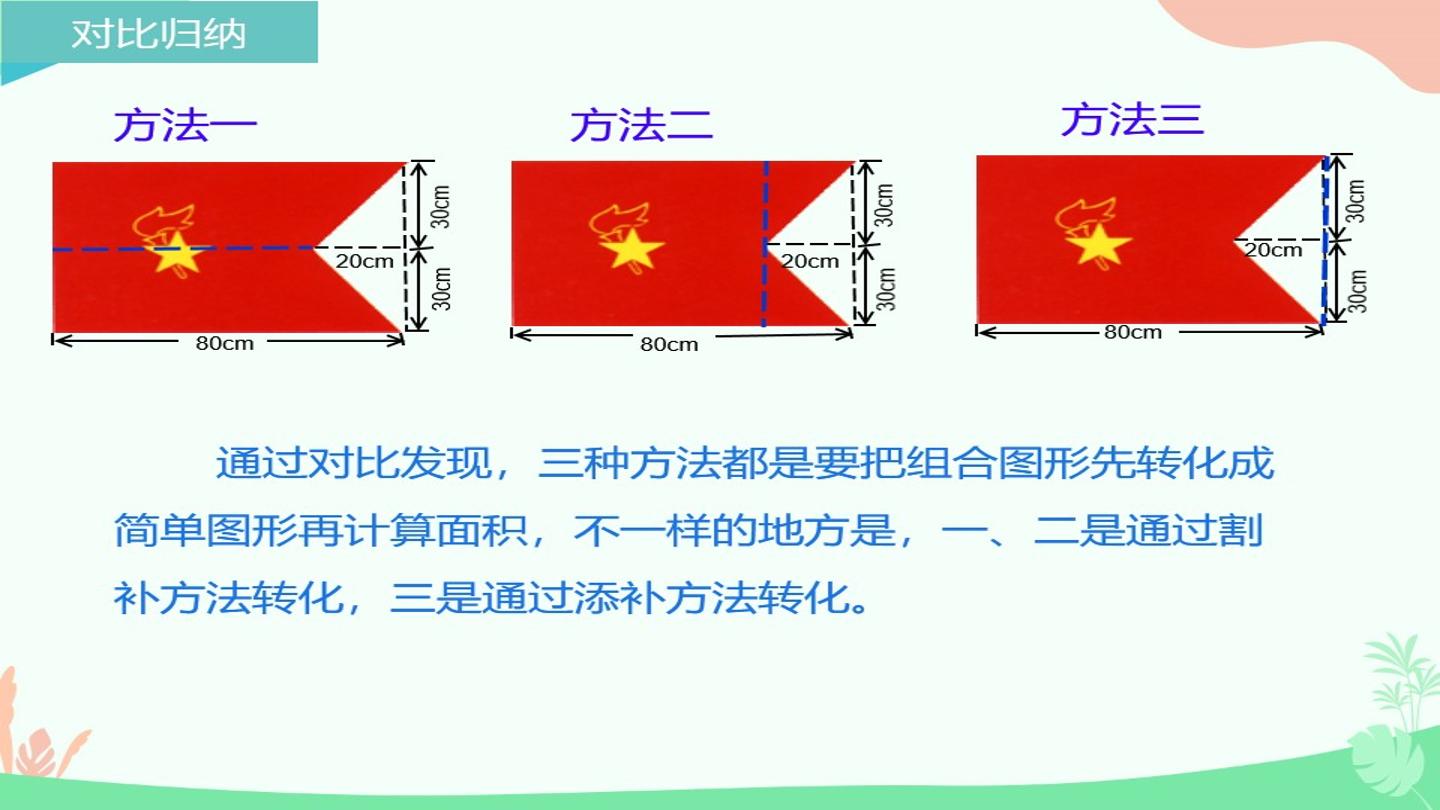 对比归纳

方法一

30cm
20cm
30cm
80cm

方法二

30cm
20cm
30cm
80cm

方法三

30cm
20cm
30cm
80cm

通过对比发现，三种方法都是要把组合图形先转化成简单图形再计算面积，不一样的地方是，一、二是通过割补方法转化，三是通过添补方法转化。